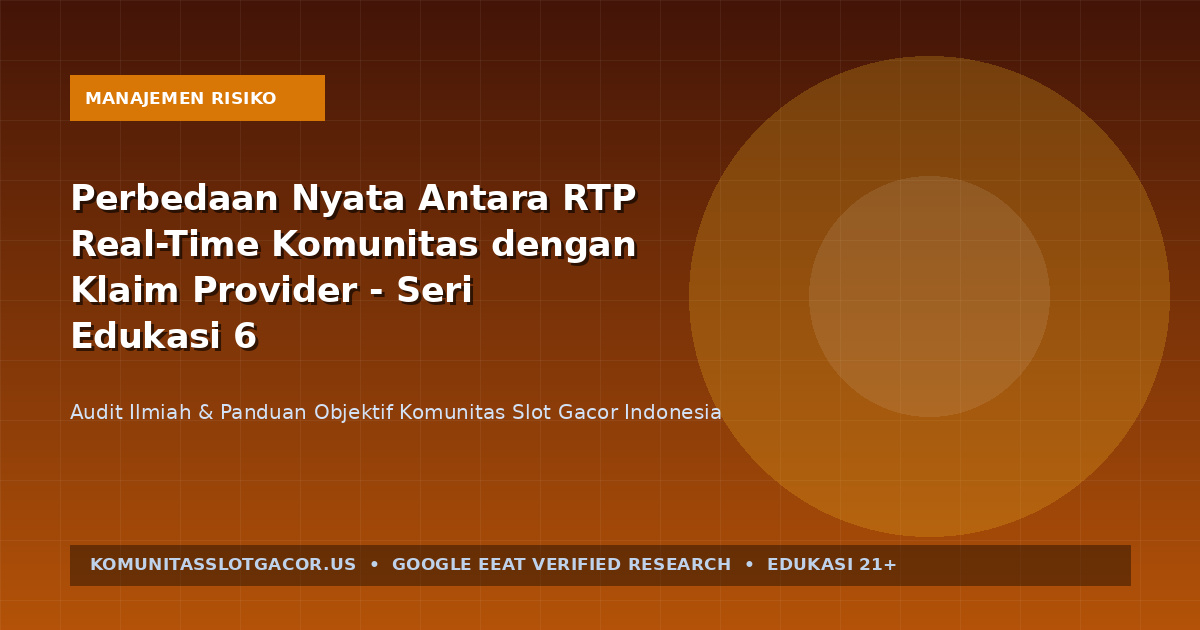 MANAJEMEN RISIKO

Perbedaan Nyata Antara RTP Real-Time Komunitas dengan Klaim Provider - Seri Edukasi 6

Audit Ilmiah & Panduan Objektif Komunitas Slot Gacor Indonesia

KOMUNITASSLOTGACOR.US • GOOGLE EEAT VERIFIED RESEARCH • EDUKASI 21+